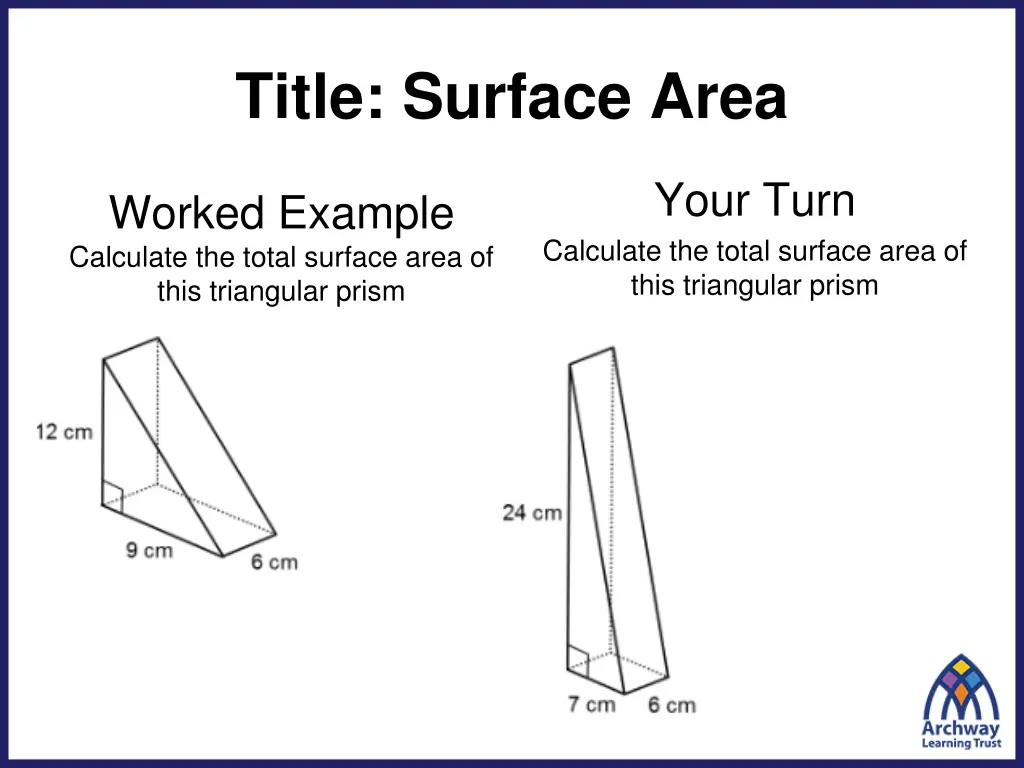 Title: Surface Area

Worked Example
Calculate the total surface area of this triangular prism

12 cm
9 cm
6 cm

Your Turn
Calculate the total surface area of this triangular prism

24 cm
7 cm
6 cm

Archway
Learning Trust